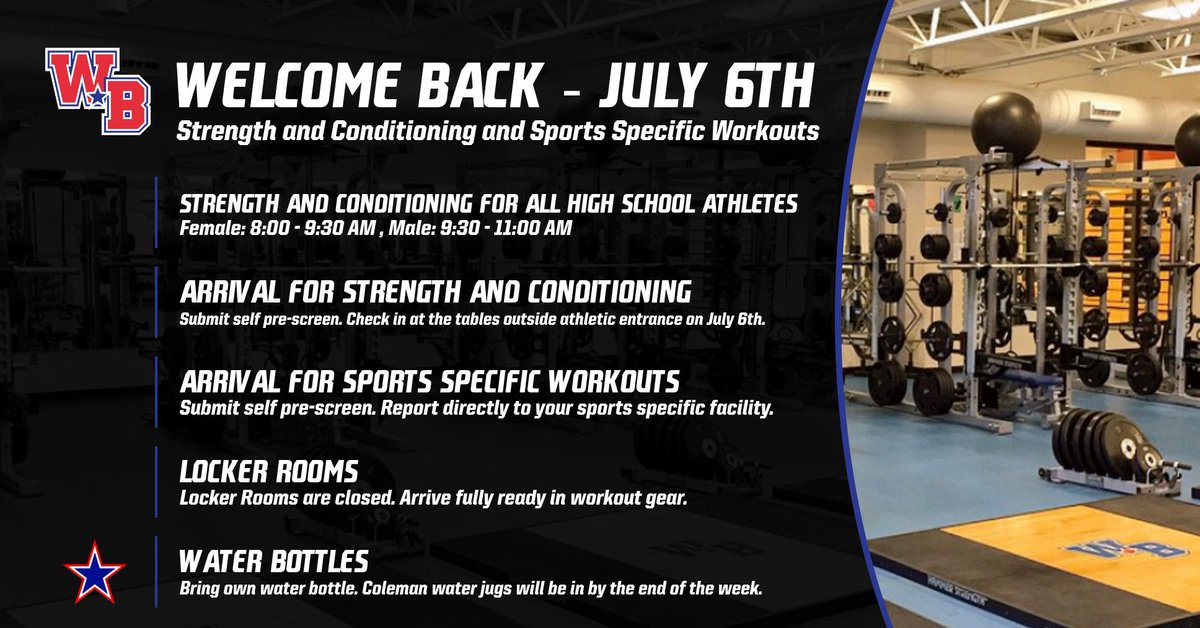 WB

WELCOME BACK - JULY 6TH

Strength and Conditioning and Sports Specific Workouts

STRENGTH AND CONDITIONING FOR ALL HIGH SCHOOL ATHLETES
Female: 8:00 - 9:30 AM , Male: 9:30 - 11:00 AM

ARRIVAL FOR STRENGTH AND CONDITIONING
Submit self pre-screen. Check in at the tables outside athletic entrance on July 6th.

ARRIVAL FOR SPORTS SPECIFIC WORKOUTS
Submit self pre-screen. Report directly to your sports specific facility.

LOCKER ROOMS
Locker Rooms are closed. Arrive fully ready in workout gear.

WATER BOTTLES
Bring own water bottle. Coleman water jugs will be in by the end of the week.

WB